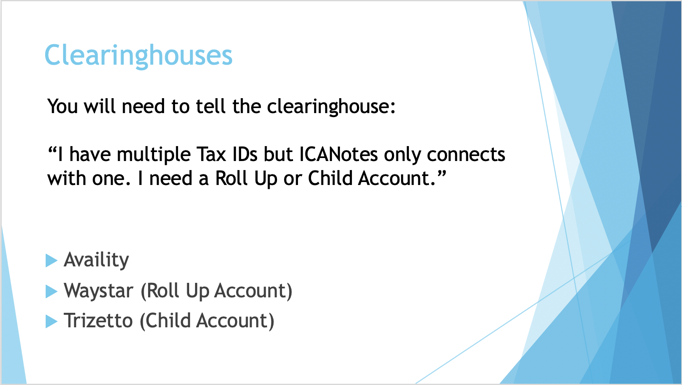 Clearinghouses

You will need to tell the clearinghouse:

“I have multiple Tax IDs but ICANotes only connects with one. I need a Roll Up or Child Account.”

Availity
Waystar (Roll Up Account)
Trizetto (Child Account)